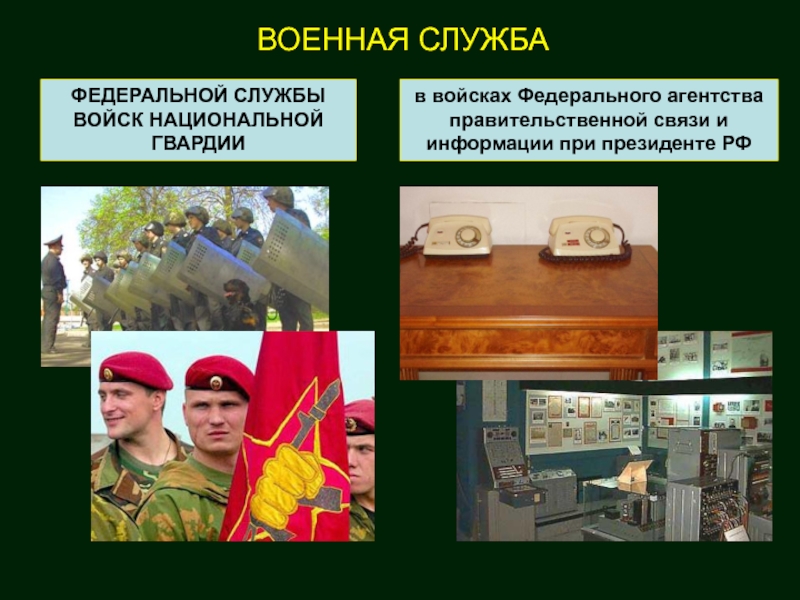 ВОЕННАЯ СЛУЖБА

ФЕДЕРАЛЬНОЙ СЛУЖБЫ ВОЙСК НАЦИОНАЛЬНОЙ ГВАРДИИ

в войсках Федерального агентства правительственной связи и информации при президенте РФ